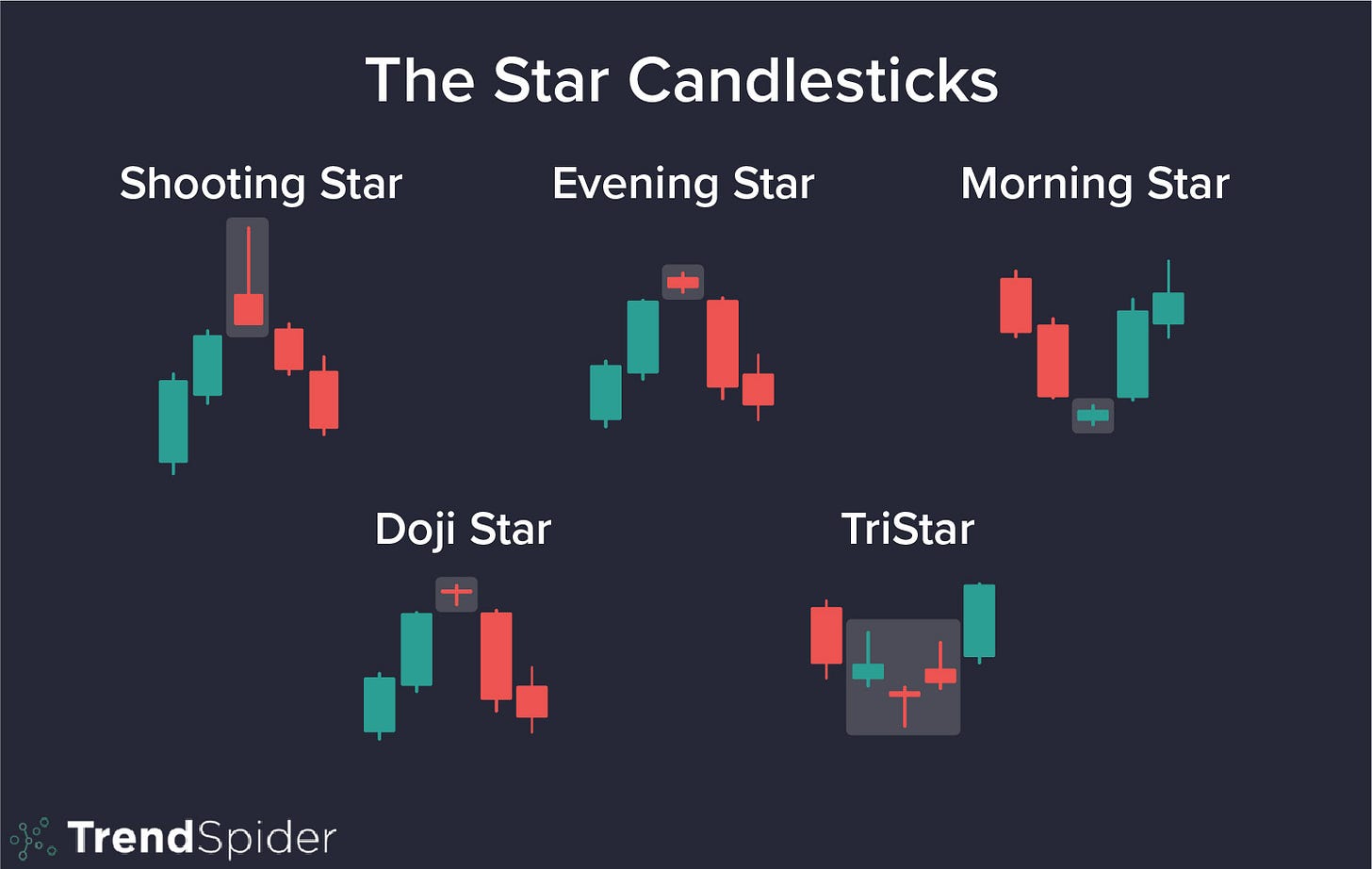 The Star Candlesticks

Shooting Star

Evening Star

Morning Star

Doji Star

TriStar

TrendSpider